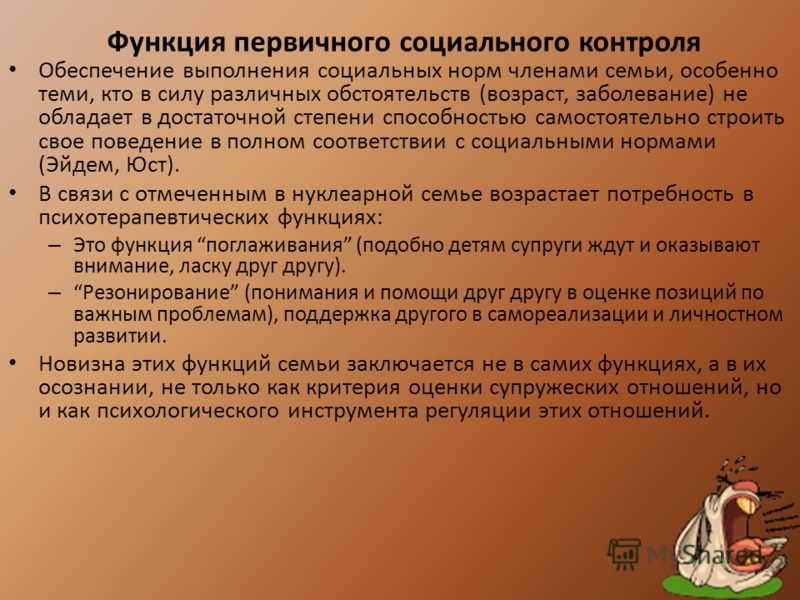 Функция первичного социального контроля

• Обеспечение выполнения социальных норм членами семьи, особенно теми, кто в силу различных обстоятельств (возраст, заболевание) не обладает в достаточной степени способностью самостоятельно строить свое поведение в полном соответствии с социальными нормами (Эйдем, Юст).

• В связи с отмеченным в нуклеарной семье возрастает потребность в психотерапевтических функциях:

– Это функция “поглаживания” (подобно детям супруги ждут и оказывают внимание, ласку друг другу).

– “Резонирование” (понимания и помощи друг другу в оценке позиций по важным проблемам), поддержка другого в самореализации и личностном развитии.

• Новизна этих функций семьи заключается не в самих функциях, а в их осознании, не только как критерия оценки супружеских отношений, но и как психологического инструмента регуляции этих отношений.

MyShared